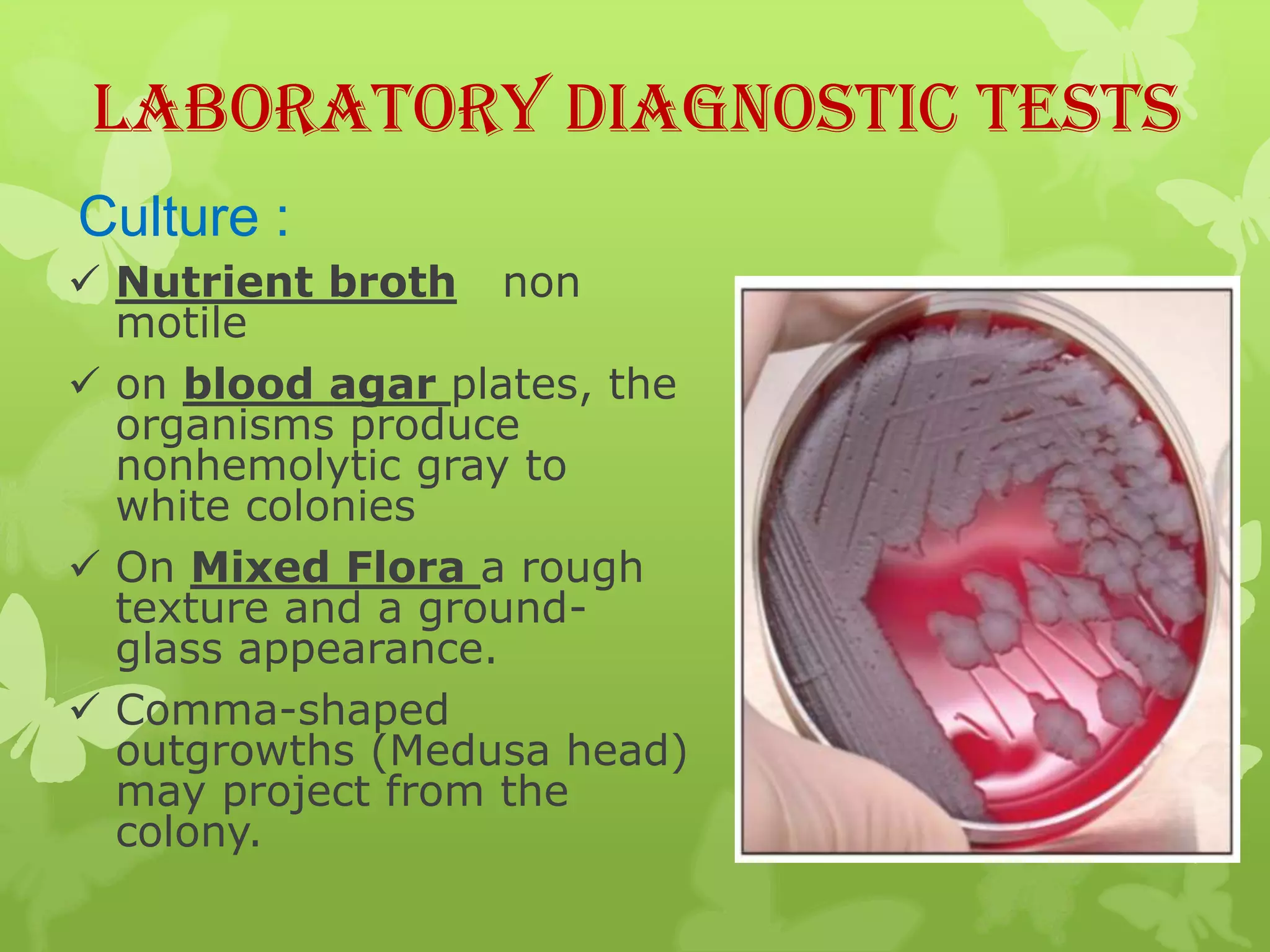 LABORATORY DIAGNOSTIC TESTS

Culture :

✓ Nutrient broth non motile

✓ on blood agar plates, the organisms produce nonhemolytic gray to white colonies

✓ On Mixed Flora a rough texture and a ground-glass appearance.

✓ Comma-shaped outgrowths (Medusa head) may project from the colony.